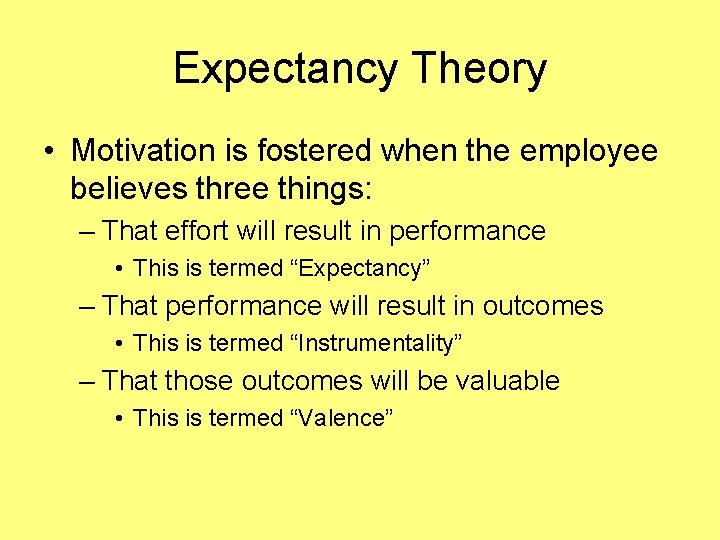 Expectancy Theory

• Motivation is fostered when the employee believes three things:

– That effort will result in performance

• This is termed “Expectancy”

– That performance will result in outcomes

• This is termed “Instrumentality”

– That those outcomes will be valuable

• This is termed “Valence”